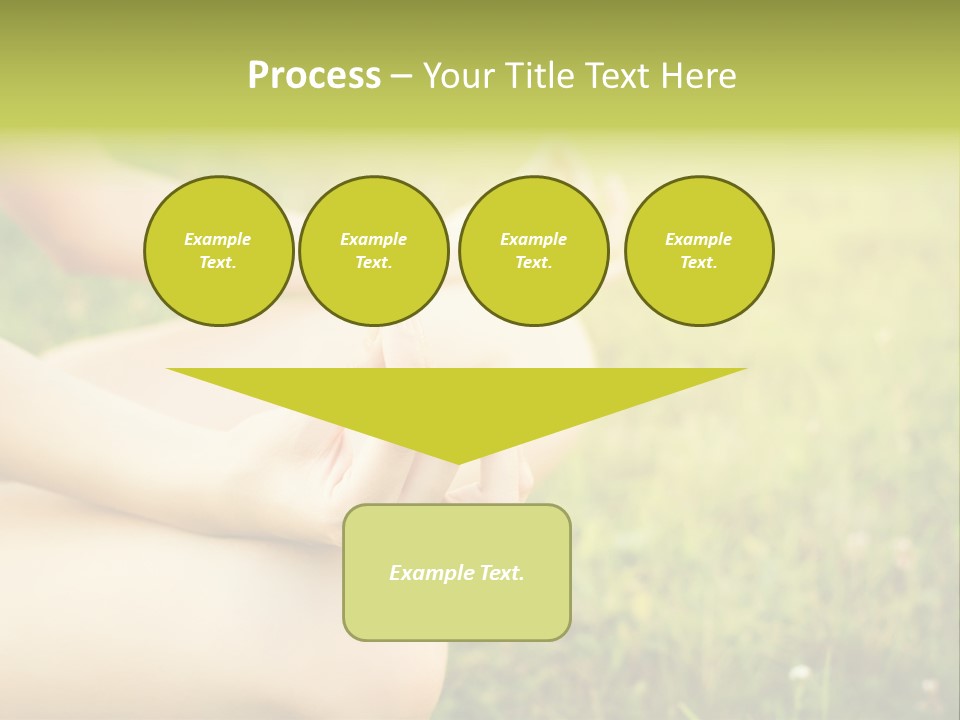 Process – Your Title Text Here

Example Text.

Example Text.

Example Text.

Example Text.

Example Text.